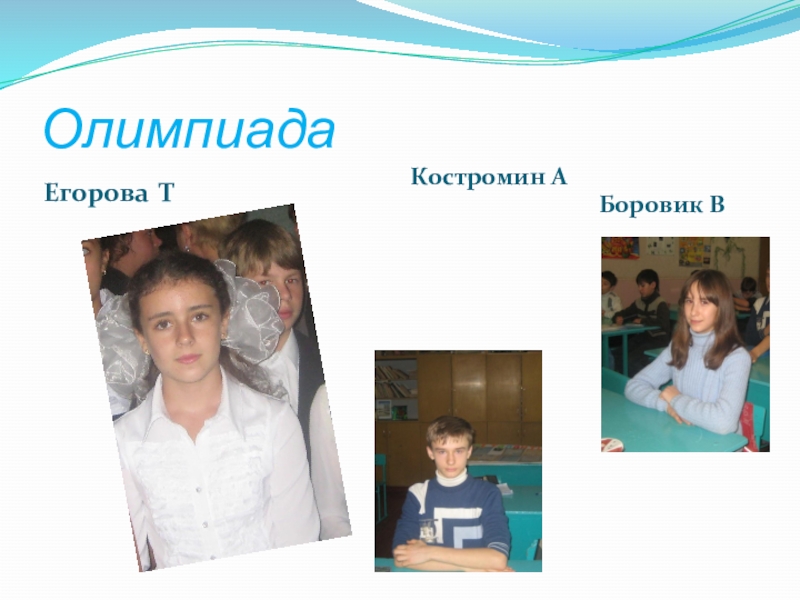 Олимпиада

Егорова Т

Костромин А

Боровик В